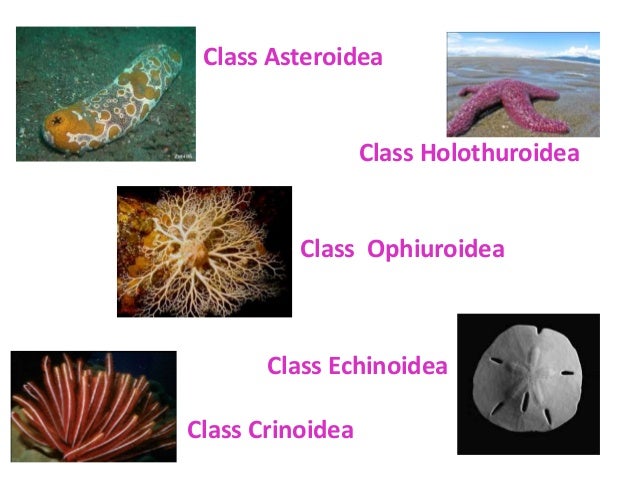 Class Asteroidea

Class Holothuroidea

Class Ophiuroidea

Class Echinoidea

Class Crinoidea